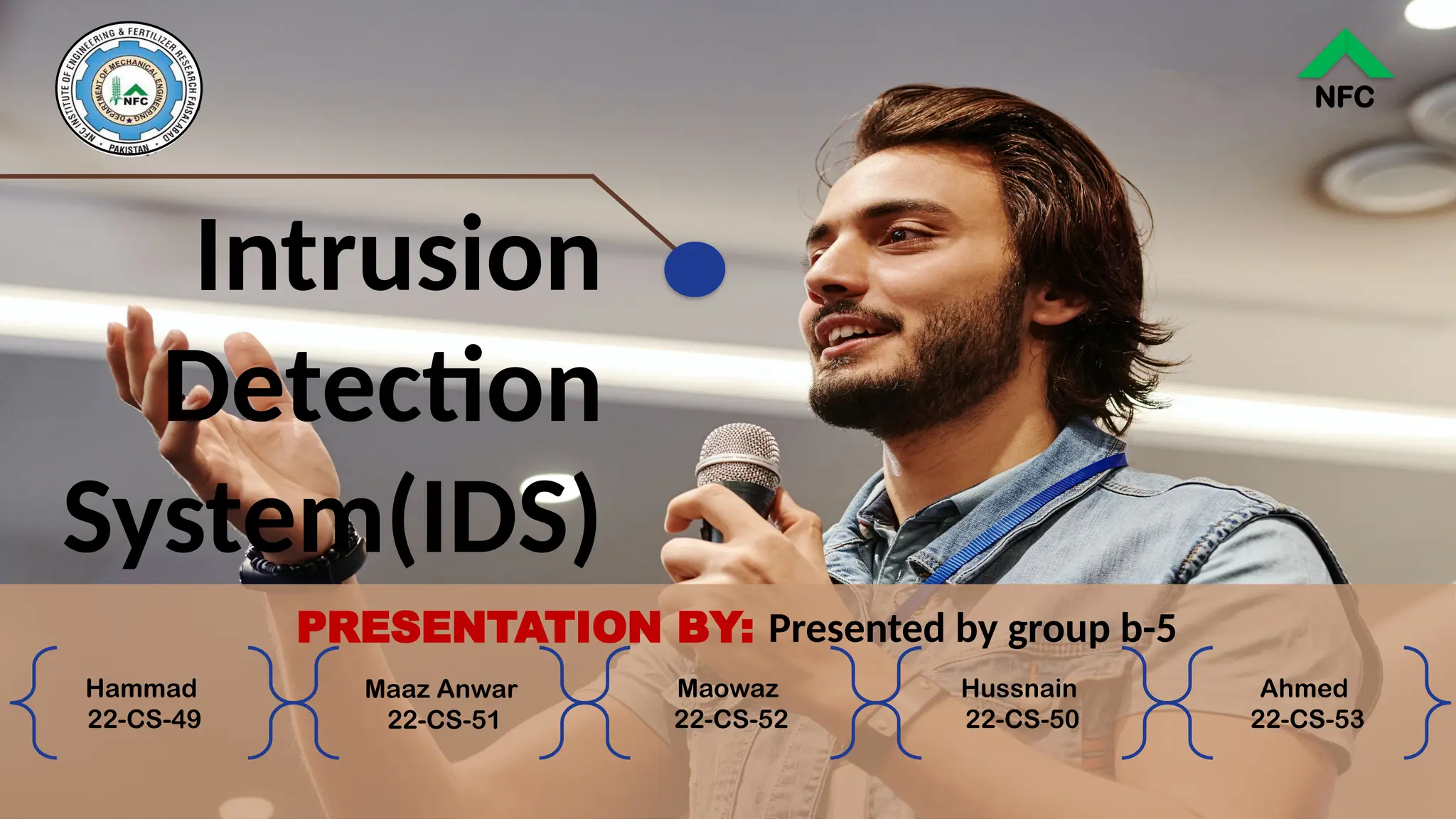 NFC INSTITUTE OF ENGINEERING & FERTILIZER RESEARCH FAISALABAD · PAKISTAN ·
DEPARTMENT OF MECHANICAL ENGINEERING
NFC

NFC

Intrusion Detection System(IDS)

PRESENTATION BY: Presented by group b-5

Hammad
22-CS-49

Maaz Anwar
22-CS-51

Maowaz
22-CS-52

Hussnain
22-CS-50

Ahmed
22-CS-53